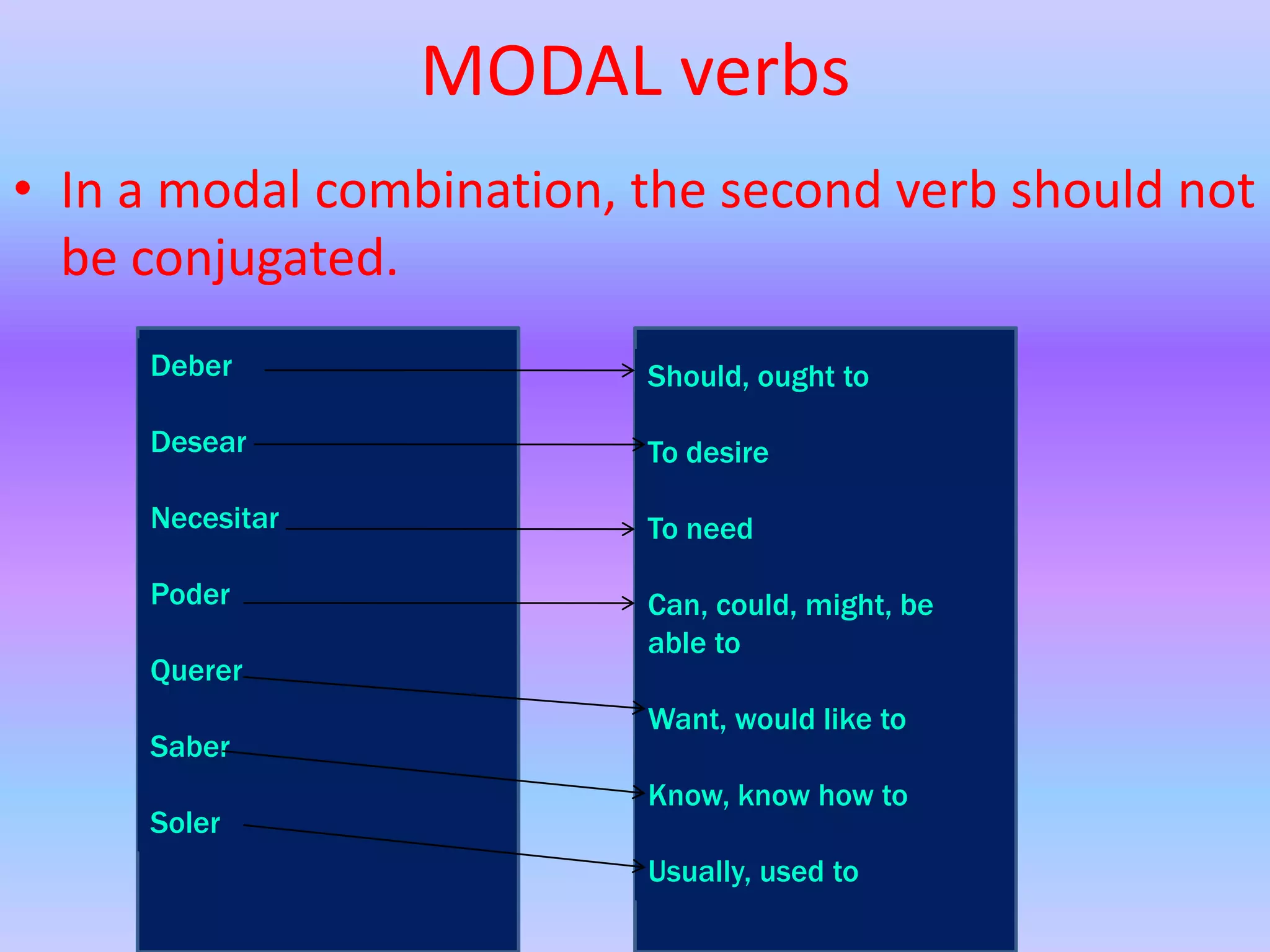 MODAL verbs

• In a modal combination, the second verb should not be conjugated.

Deber
Desear
Necesitar
Poder
Querer
Saber
Soler

Should, ought to
To desire
To need
Can, could, might, be able to
Want, would like to
Know, know how to
Usually, used to